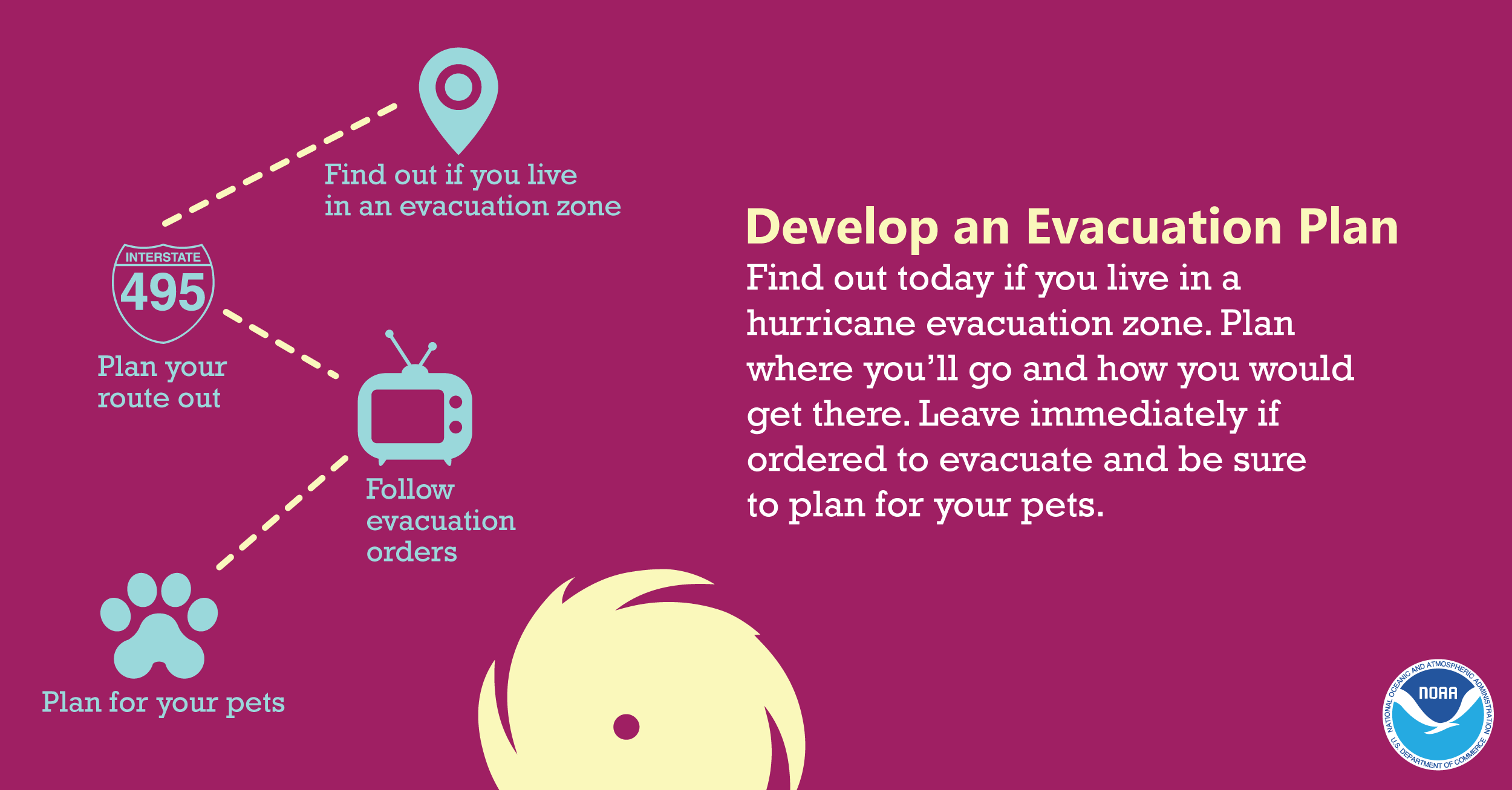 Find out if you live in an evacuation zone

INTERSTATE
495

Plan your route out

Follow evacuation orders

Plan for your pets

Develop an Evacuation Plan

Find out today if you live in a hurricane evacuation zone. Plan where you'll go and how you would get there. Leave immediately if ordered to evacuate and be sure to plan for your pets.

NATIONAL OCEANIC AND ATMOSPHERIC ADMINISTRATION
NOAA
U.S. DEPARTMENT OF COMMERCE